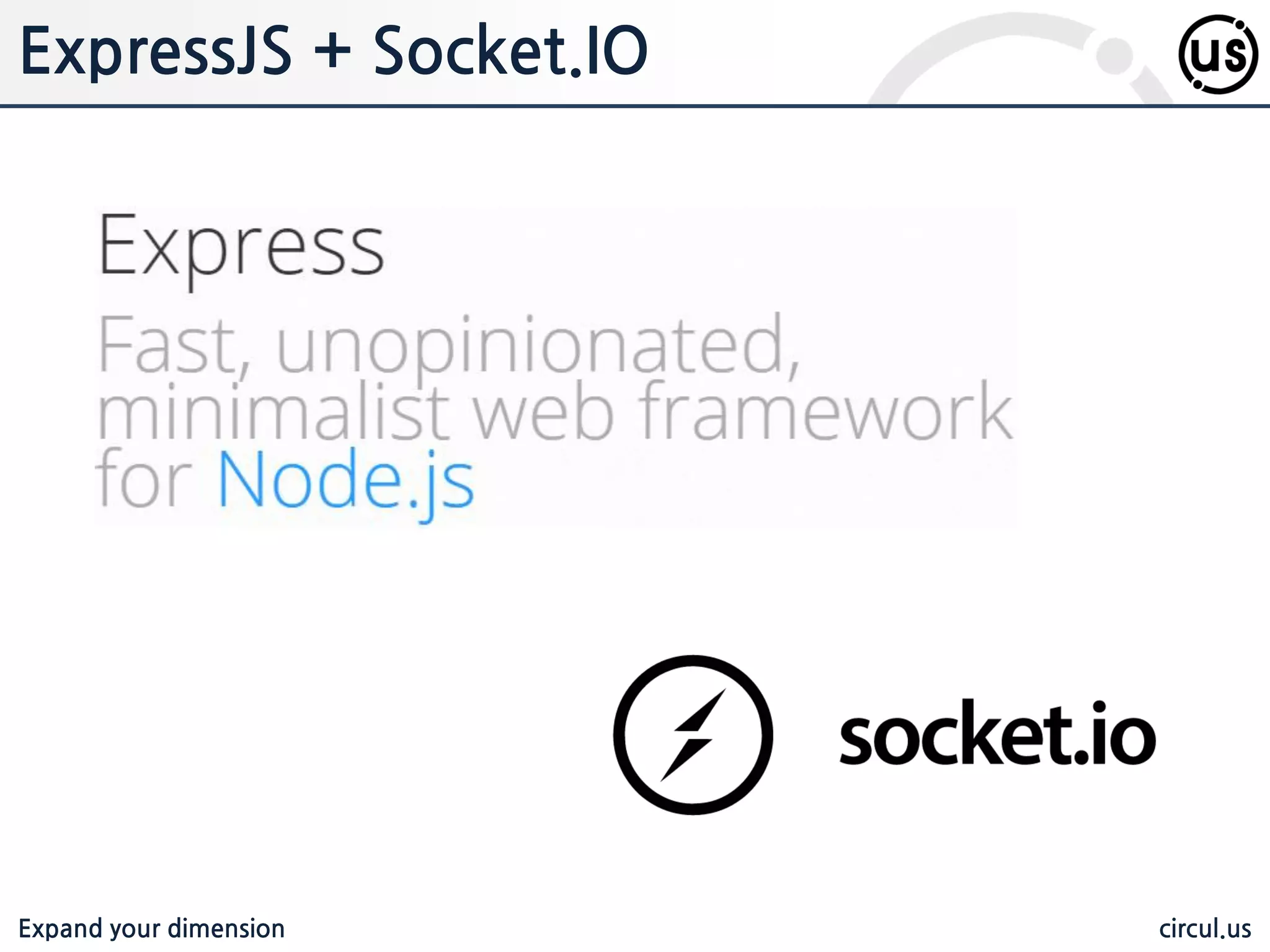 ExpressJS + Socket.IO

us

Express

Fast, unopinionated, minimalist web framework for Node.js

socket.io

Expand your dimension

circul.us